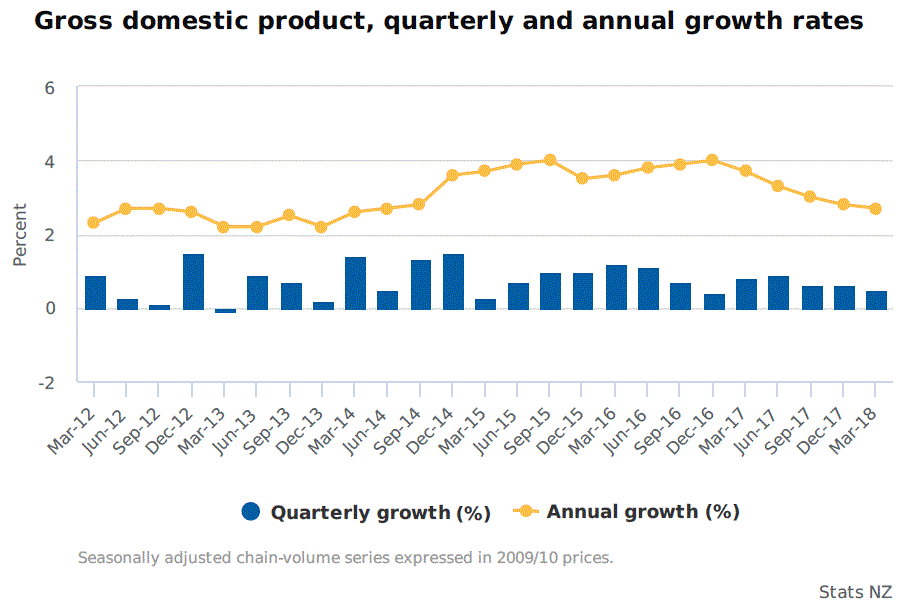 Gross domestic product, quarterly and annual growth rates

6
4
2
0
-2

Percent

Mar-12
Jun-12
Sep-12
Dec-12
Mar-13
Jun-13
Sep-13
Dec-13
Mar-14
Jun-14
Sep-14
Dec-14
Mar-15
Jun-15
Sep-15
Dec-15
Mar-16
Jun-16
Sep-16
Dec-16
Mar-17
Jun-17
Sep-17
Dec-17
Mar-18

Quarterly growth (%)
Annual growth (%)

Seasonally adjusted chain-volume series expressed in 2009/10 prices.

Stats NZ